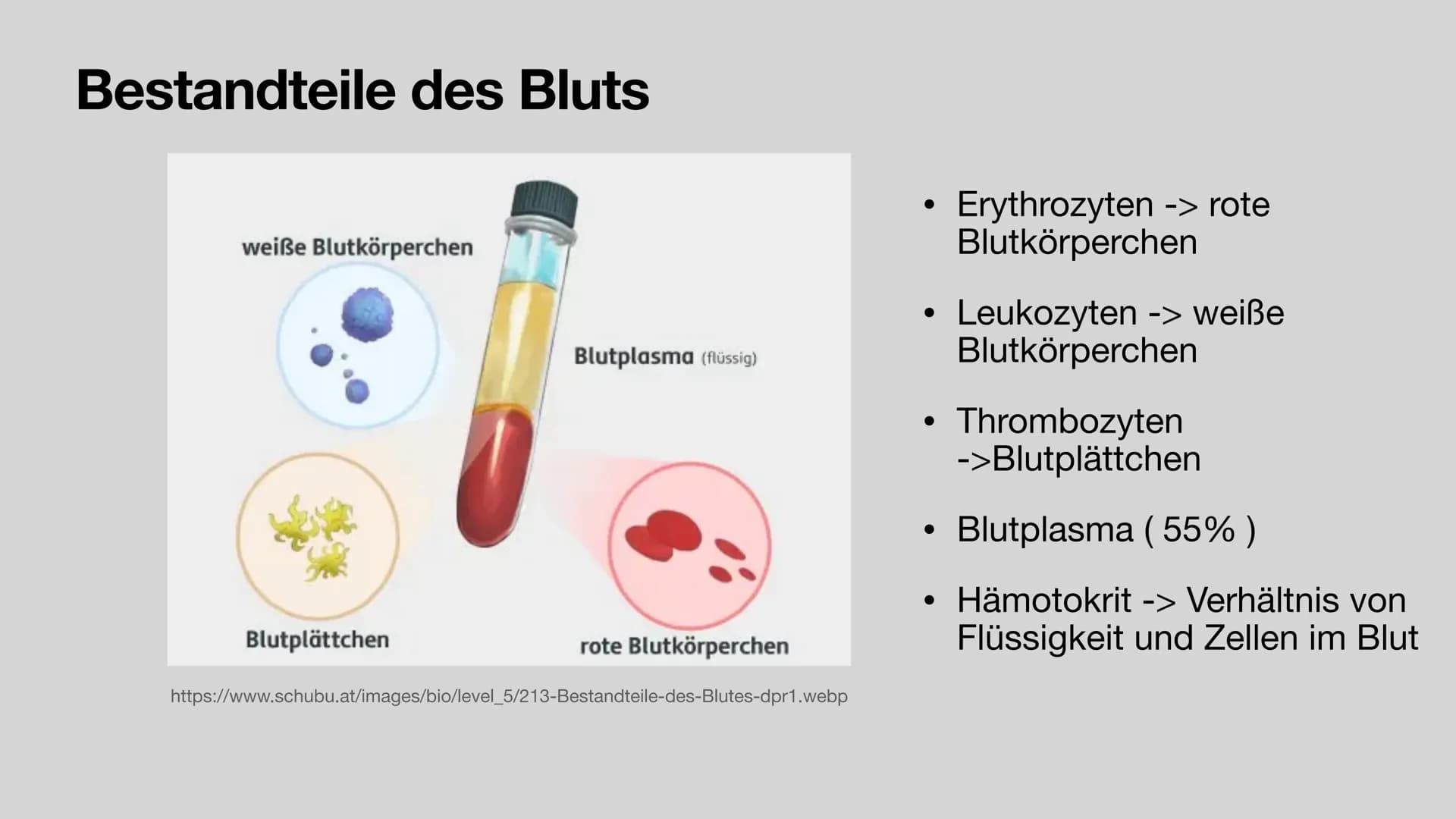 Bestandteile des Bluts

weiße Blutkörperchen

Blutplasma (flüssig)

Blutplättchen

rote Blutkörperchen

https://www.schubu.at/images/bio/level_5/213-Bestandteile-des-Blutes-dpr1.webp

• Erythrozyten -> rote Blutkörperchen

• Leukozyten -> weiße Blutkörperchen

• Thrombozyten ->Blutplättchen

• Blutplasma ( 55% )

• Hämotokrit -> Verhältnis von Flüssigkeit und Zellen im Blut